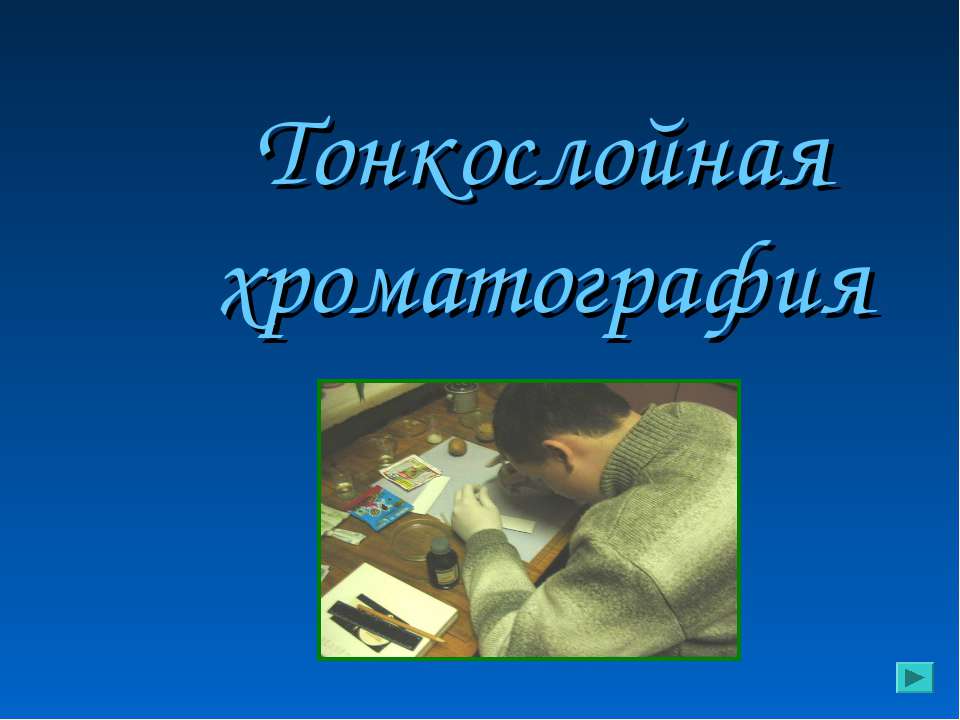 Тонкослойная хроматография